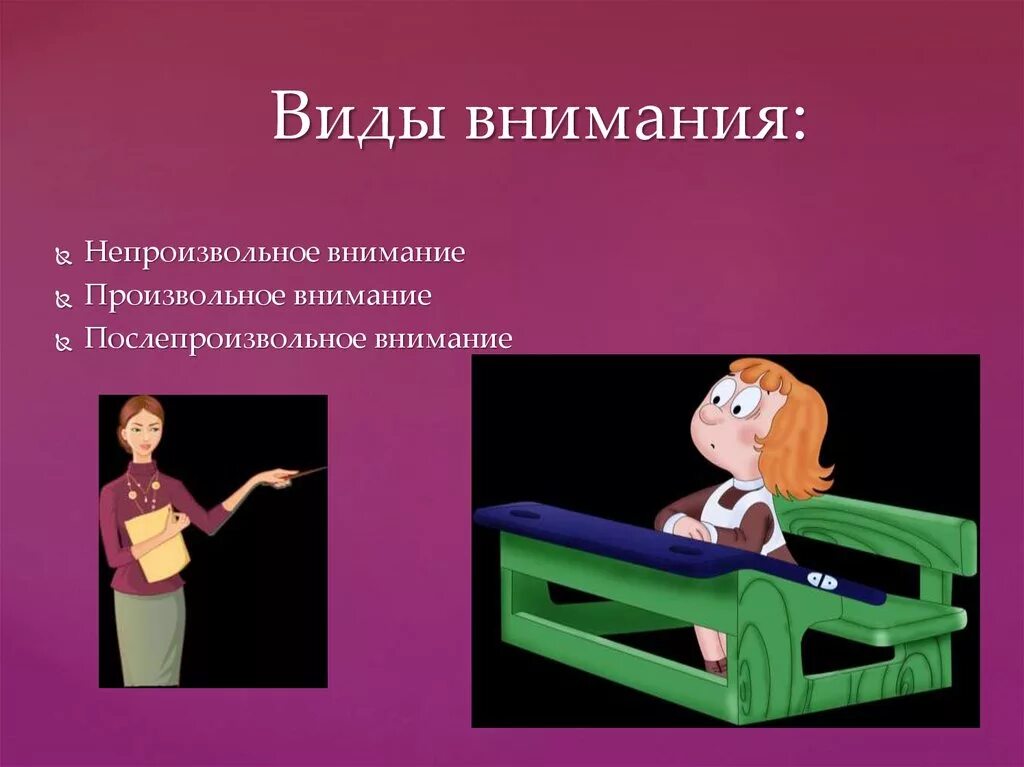 Виды внимания:

Непроизвольное внимание
Произвольное внимание
Послепроизвольное внимание